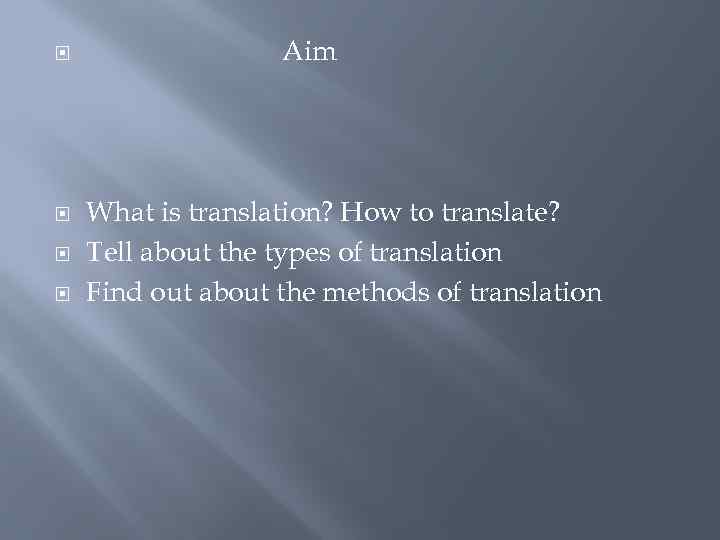 Aim

What is translation? How to translate?
Tell about the types of translation
Find out about the methods of translation